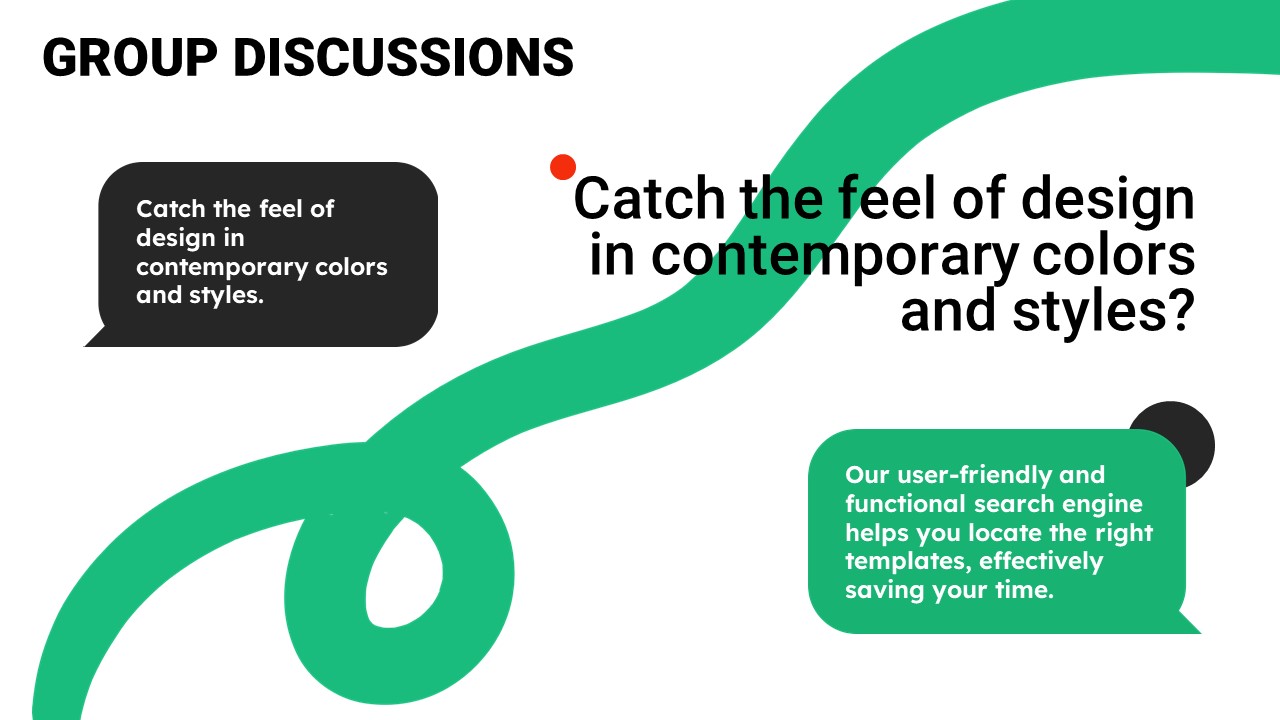 GROUP DISCUSSIONS

Catch the feel of design in contemporary colors and styles.

Catch the feel of design in contemporary colors and styles?

Our user-friendly and functional search engine helps you locate the right templates, effectively saving your time.